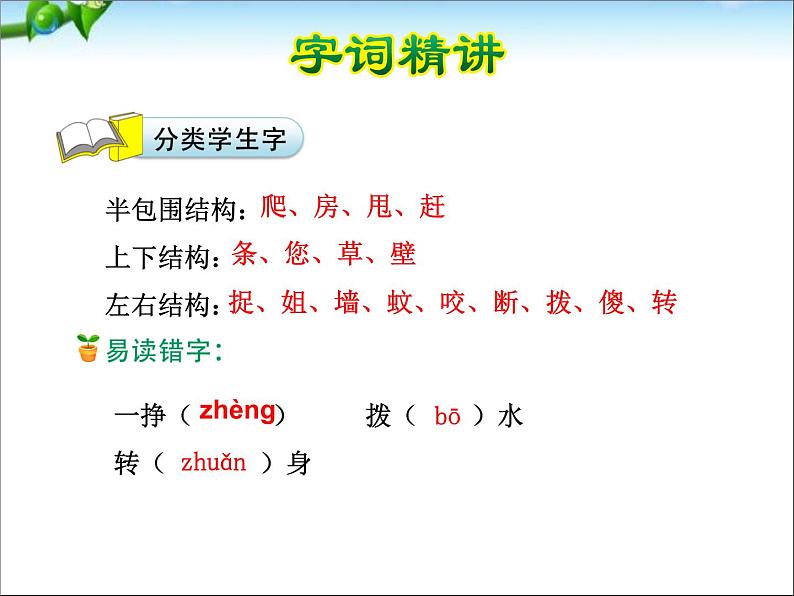 字词精讲

分类学生字

半包围结构：爬、房、甩、赶

上下结构：条、您、草、壁

左右结构：捉、姐、墙、蚊、咬、断、拨、傻、转

易读错字：

一挣（zhèng）　拨（ bō ）水

转（ zhuǎn ）身